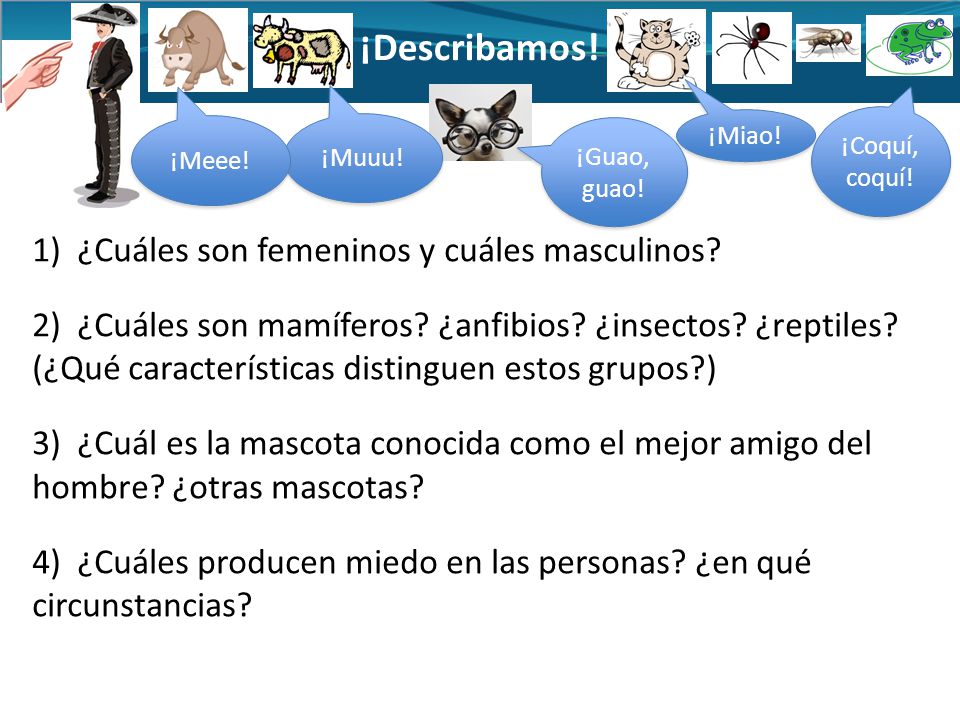 ¡Describamos!

¡Meee!

¡Muuu!

¡Guao, guao!

¡Miao!

¡Coquí, coquí!

1) ¿Cuáles son femeninos y cuáles masculinos?

2) ¿Cuáles son mamíferos? ¿anfibios? ¿insectos? ¿reptiles? (¿Qué características distinguen estos grupos?)

3) ¿Cuál es la mascota conocida como el mejor amigo del hombre? ¿otras mascotas?

4) ¿Cuáles producen miedo en las personas? ¿en qué circunstancias?